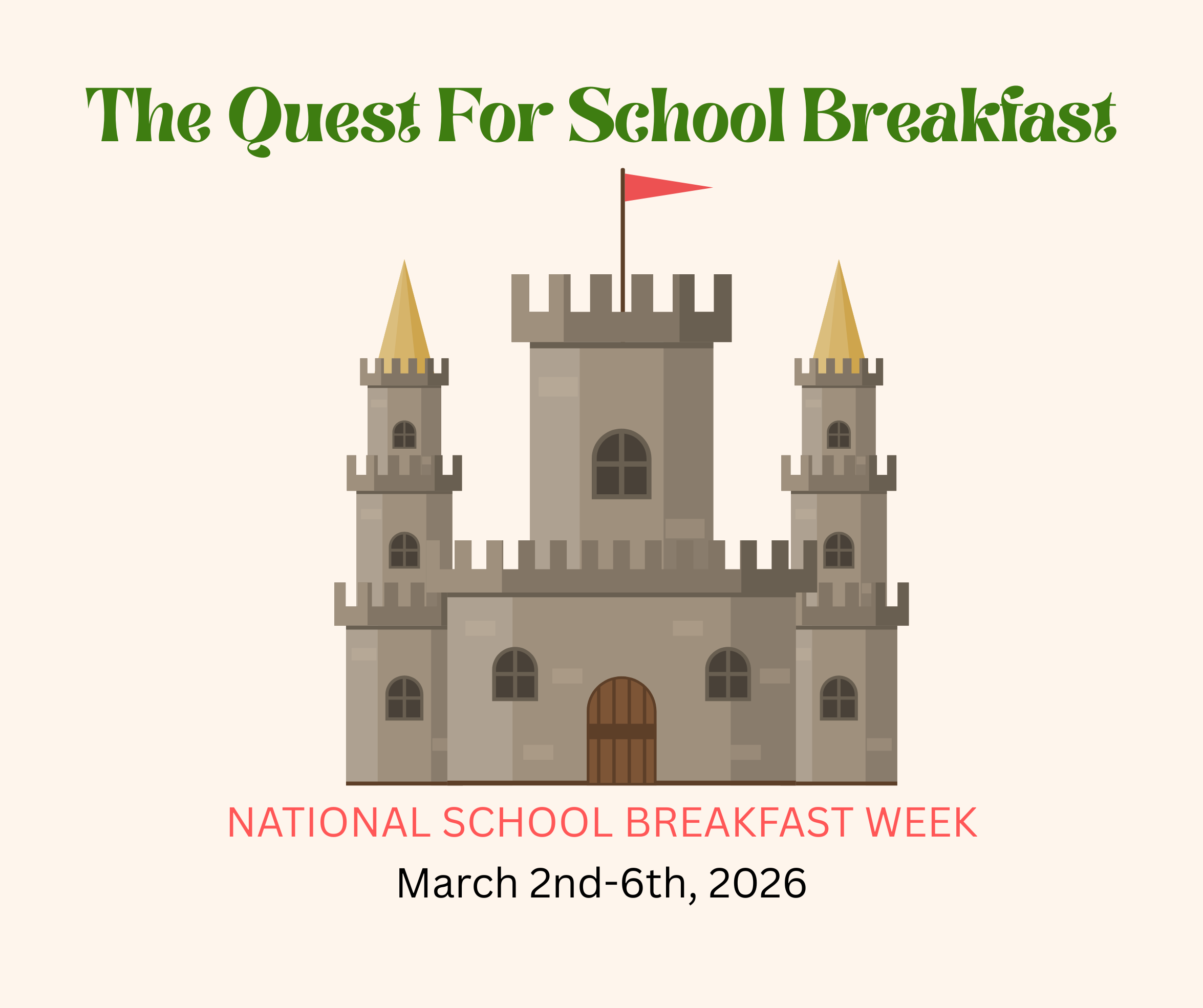 The Quest For School Breakfast

NATIONAL SCHOOL BREAKFAST WEEK

March 2nd-6th, 2026